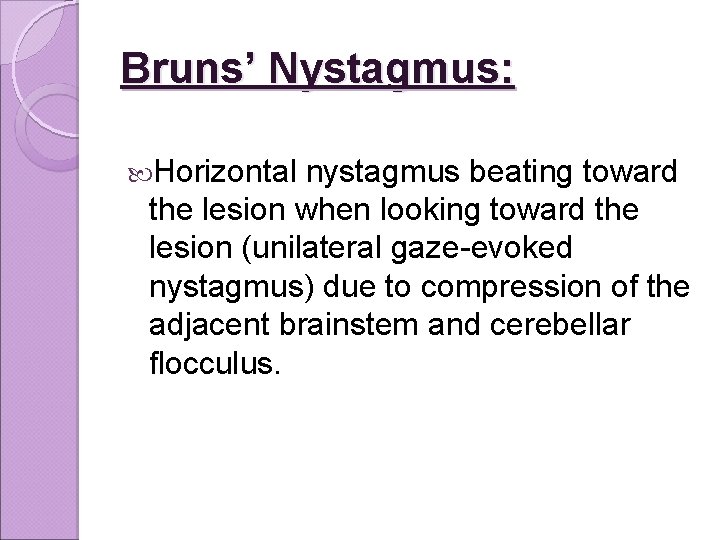 Bruns' Nystagmus:

Horizontal nystagmus beating toward the lesion when looking toward the lesion (unilateral gaze-evoked nystagmus) due to compression of the adjacent brainstem and cerebellar flocculus.